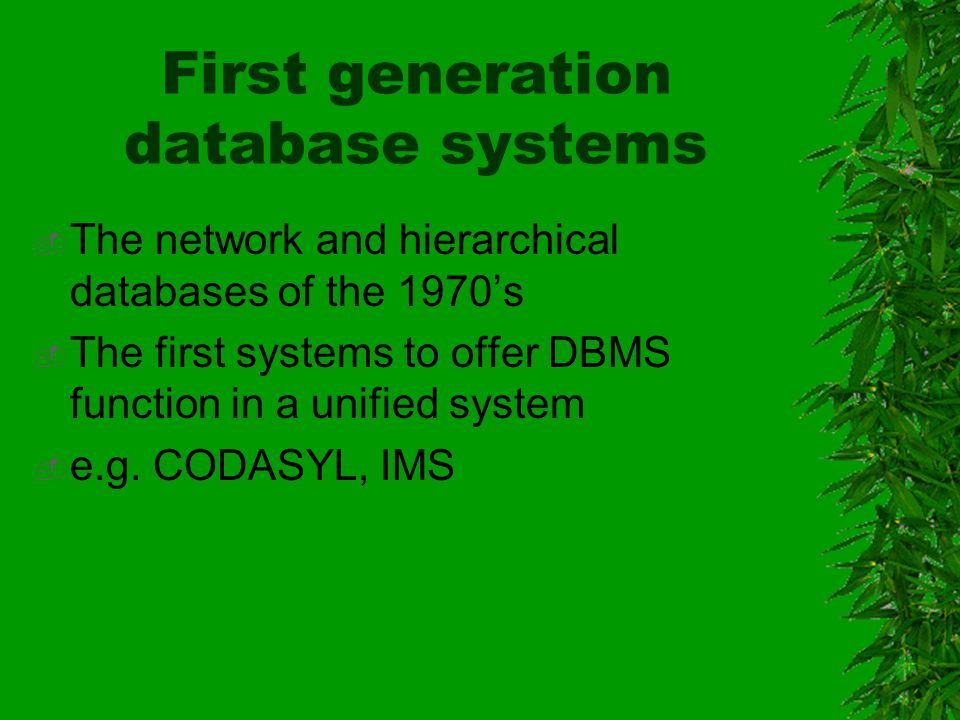 First generation database systems

The network and hierarchical databases of the 1970’s

The first systems to offer DBMS function in a unified system

e.g. CODASYL, IMS